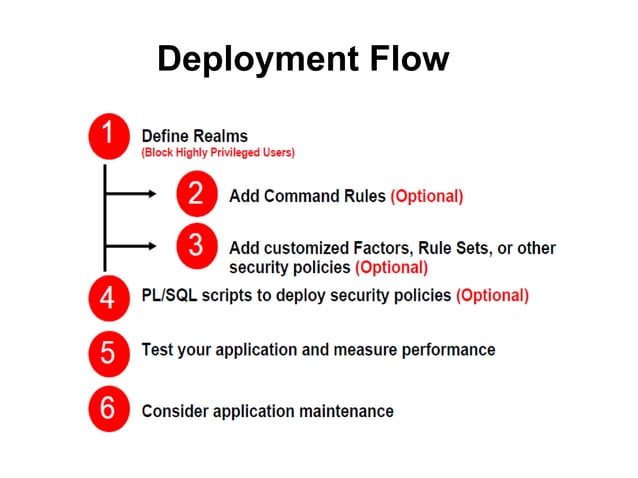 Deployment Flow

1 Define Realms
(Block Highly Privileged Users)

2 Add Command Rules (Optional)

3 Add customized Factors, Rule Sets, or other security policies (Optional)

4 PL/SQL scripts to deploy security policies (Optional)

5 Test your application and measure performance

6 Consider application maintenance